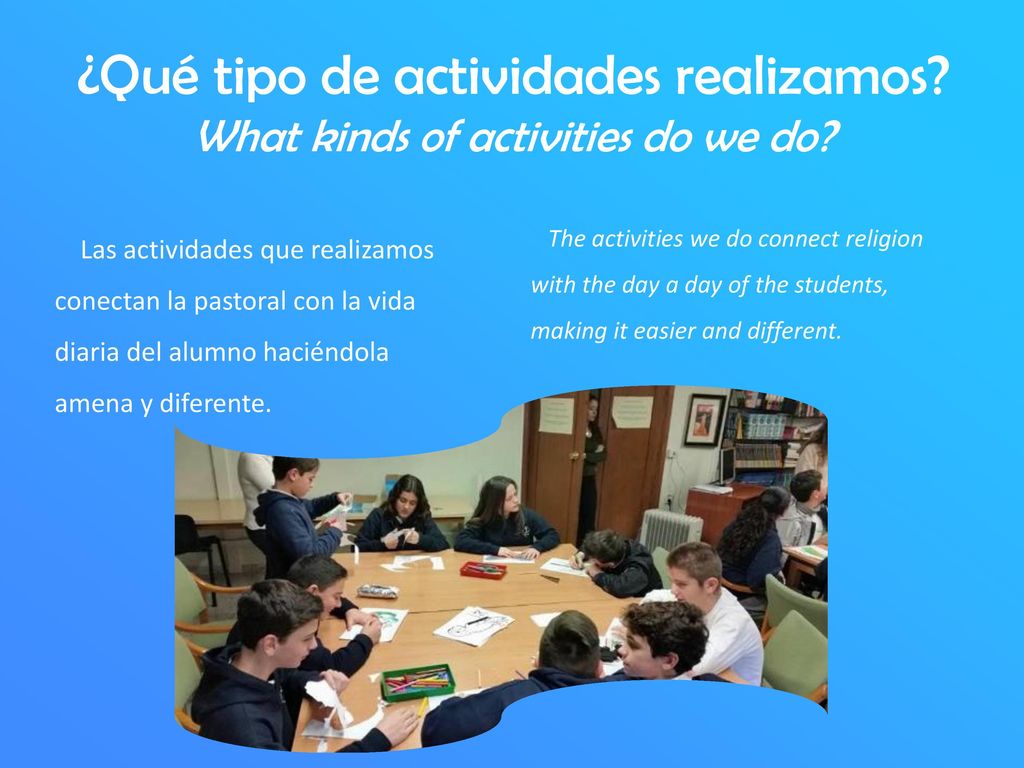 ¿Qué tipo de actividades realizamos?
What kinds of activities do we do?

Las actividades que realizamos conectan la pastoral con la vida diaria del alumno haciéndola amena y diferente.

The activities we do connect religion with the day a day of the students, making it easier and different.